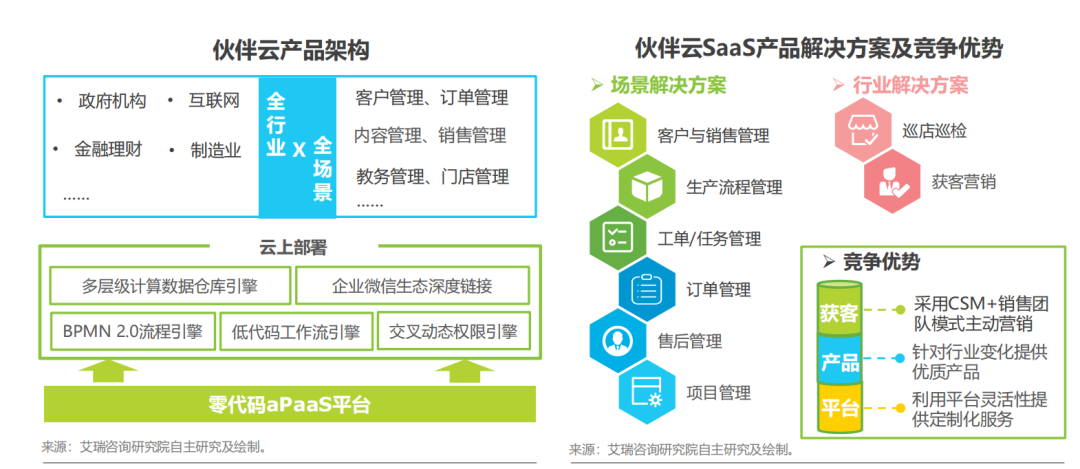 伙伴云产品架构

• 政府机构 • 互联网
• 金融理财 • 制造业
……

全行业 X 全场景

客户管理、订单管理
内容管理、销售管理
教务管理、门店管理
……

云上部署

多层级计算数据仓库引擎
企业微信生态深度链接
BPMN 2.0流程引擎
低代码工作流引擎
交叉动态权限引擎

零代码aPaaS平台

来源：艾瑞咨询研究院自主研究及绘制。

伙伴云SaaS产品解决方案及竞争优势

➢ 场景解决方案

客户与销售管理
生产流程管理
工单/任务管理
订单管理
售后管理
项目管理

➢ 行业解决方案

巡店巡检
获客营销

➢ 竞争优势

获客 采用CSM+销售团队模式主动营销
产品 针对行业变化提供优质产品
平台 利用平台灵活性提供定制化服务

来源：艾瑞咨询研究院自主研究及绘制。